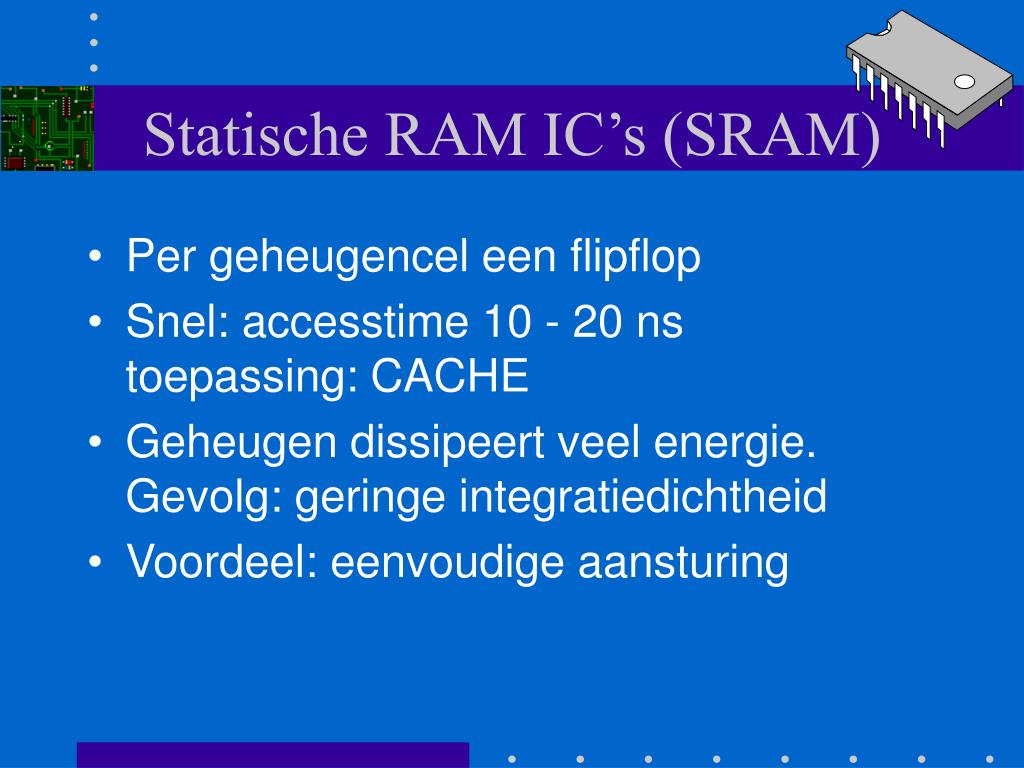 Statische RAM IC’s (SRAM)

• Per geheugencel een flipflop
• Snel: accesstime 10 - 20 ns toepassing: CACHE
• Geheugen dissipeert veel energie. Gevolg: geringe integratiedichtheid
• Voordeel: eenvoudige aansturing